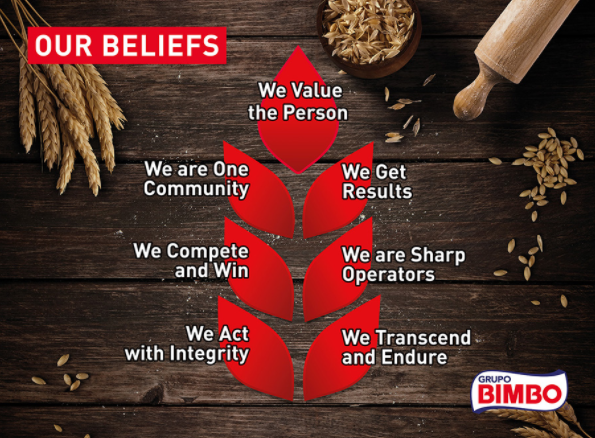 OUR BELIEFS

We Value the Person

We are One Community

We Get Results

We Compete and Win

We are Sharp Operators

We Act with Integrity

We Transcend and Endure

GRUPO BIMBO